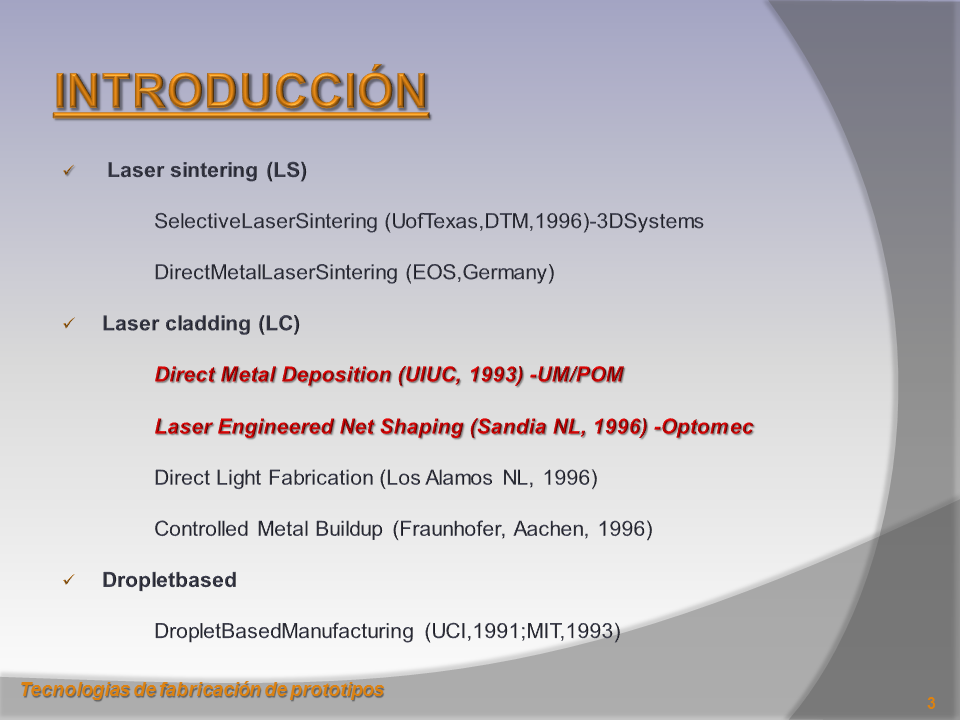 INTRODUCCIÓN

✓ Laser sintering (LS)

SelectiveLaserSintering (UofTexas,DTM,1996)-3DSystems

DirectMetalLaserSintering (EOS,Germany)

✓ Laser cladding (LC)

Direct Metal Deposition (UIUC, 1993) -UM/POM

Laser Engineered Net Shaping (Sandia NL, 1996) -Optomec

Direct Light Fabrication (Los Alamos NL, 1996)

Controlled Metal Buildup (Fraunhofer, Aachen, 1996)

✓ Dropletbased

DropletBasedManufacturing (UCI,1991;MIT,1993)

Tecnologías de fabricación de prototipos

3